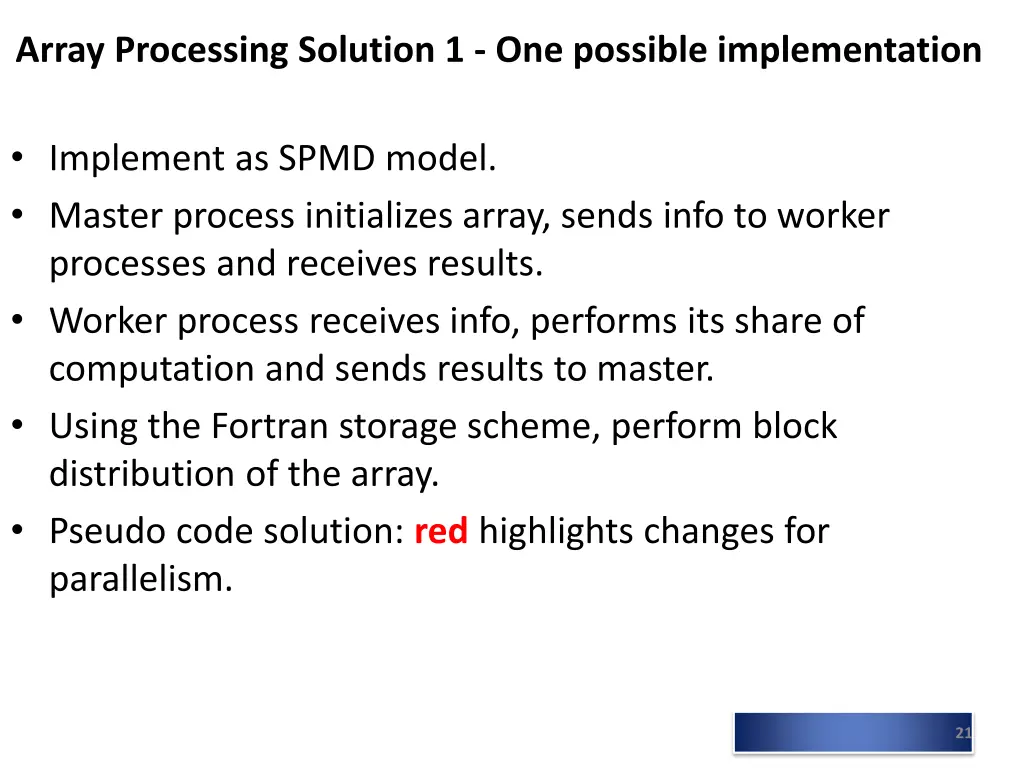 Array Processing Solution 1 - One possible implementation

• Implement as SPMD model.
• Master process initializes array, sends info to worker processes and receives results.
• Worker process receives info, performs its share of computation and sends results to master.
• Using the Fortran storage scheme, perform block distribution of the array.
• Pseudo code solution: red highlights changes for parallelism.

21